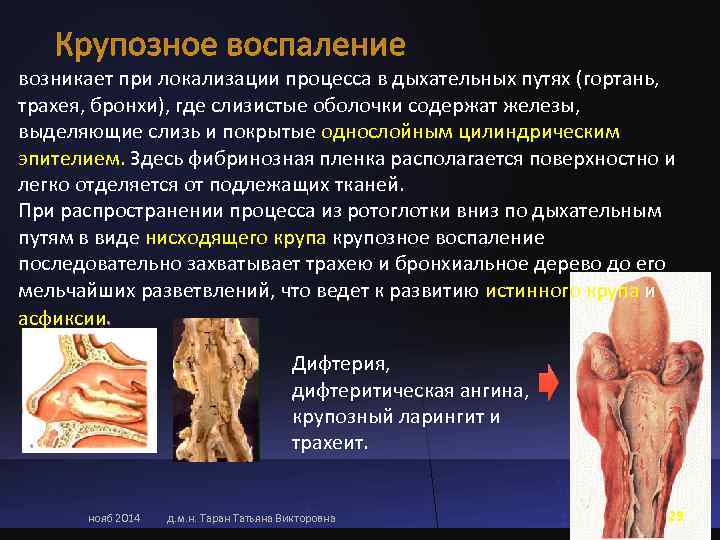 Крупозное воспаление

возникает при локализации процесса в дыхательных путях (гортань, трахея, бронхи), где слизистые оболочки содержат железы, выделяющие слизь и покрытые однослойным цилиндрическим эпителием. Здесь фибринозная пленка располагается поверхностно и легко отделяется от подлежащих тканей.

При распространении процесса из ротоглотки вниз по дыхательным путям в виде нисходящего крупа крупозное воспаление последовательно захватывает трахею и бронхиальное дерево до его мельчайших разветвлений, что ведет к развитию истинного крупа и асфиксии.

Дифтерия, дифтеритическая ангина, крупозный ларингит и трахеит.

нояб 2014 д.м.н. Таран Татьяна Викторовна

29